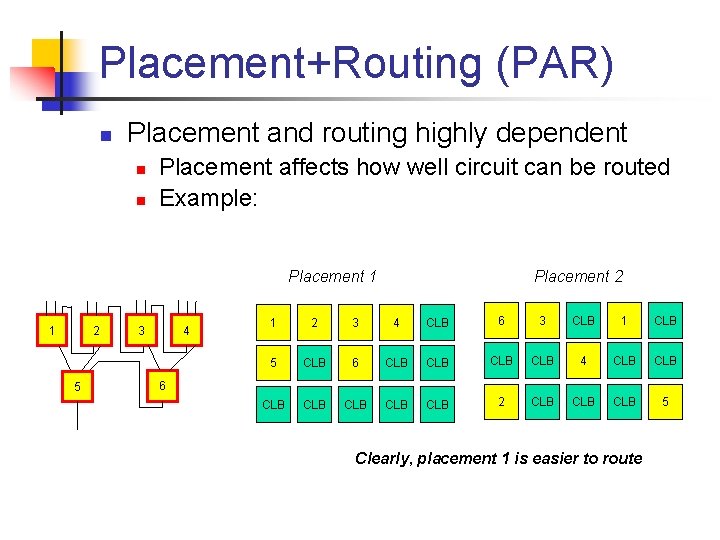 Placement+Routing (PAR)

Placement and routing highly dependent

Placement affects how well circuit can be routed

Example:

1 2 3 4

5 6

Placement 1

| 1 | 2 | 3 | 4 | CLB |
|---|---|---|---|---|
| 5 | CLB | 6 | CLB | CLB |
| CLB | CLB | CLB | CLB | CLB |

Placement 2

| 6 | 3 | CLB | 1 | CLB |
|---|---|---|---|---|
| CLB | CLB | 4 | CLB | CLB |
| 2 | CLB | CLB | CLB | 5 |

Clearly, placement 1 is easier to route